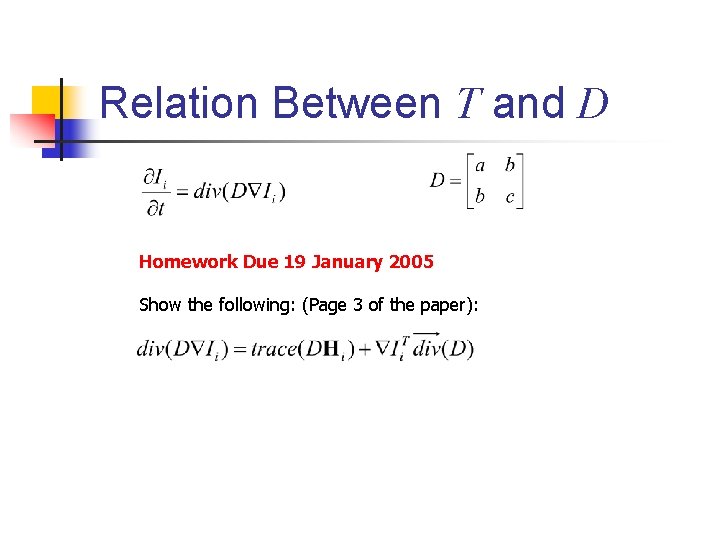 Relation Between $T$ and $D$

$\frac{\partial I_i}{\partial t} = div(D\nabla I_i)$

$D = \begin{bmatrix} a & b \\ b & c \end{bmatrix}$

Homework Due 19 January 2005

Show the following: (Page 3 of the paper):

$div(D\nabla I_i) = trace(D\mathbf{H}_i) + \nabla I_i^T \overrightarrow{div}(D)$